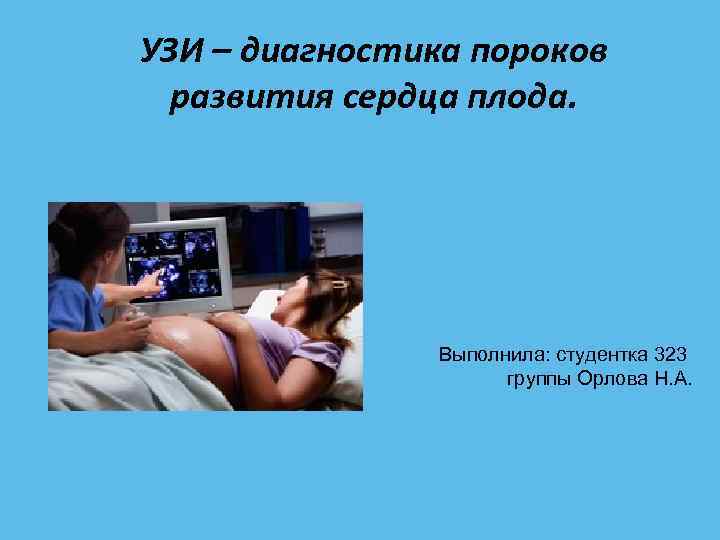 УЗИ – диагностика пороков развития сердца плода.

Выполнила: студентка 323 группы Орлова Н.А.